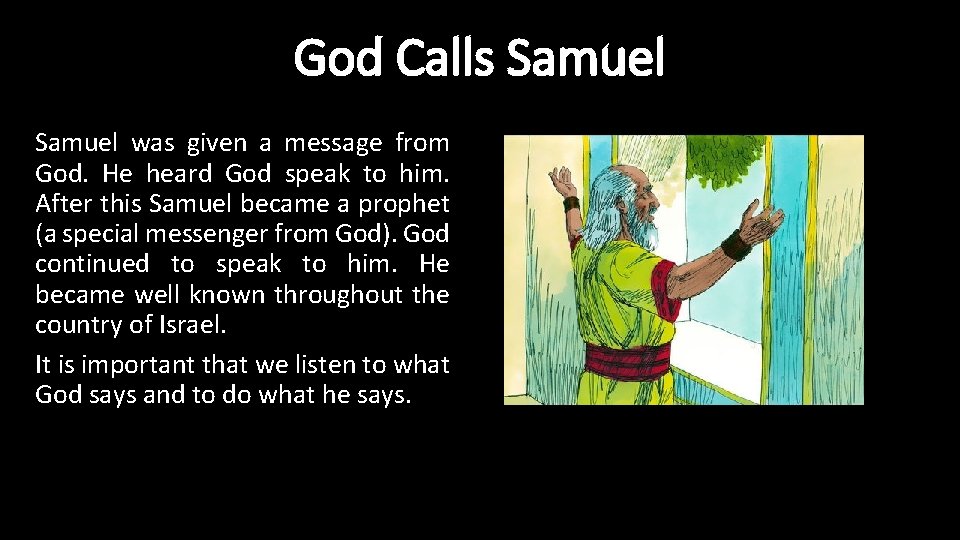 God Calls Samuel

Samuel was given a message from God. He heard God speak to him. After this Samuel became a prophet (a special messenger from God). God continued to speak to him. He became well known throughout the country of Israel.

It is important that we listen to what God says and to do what he says.